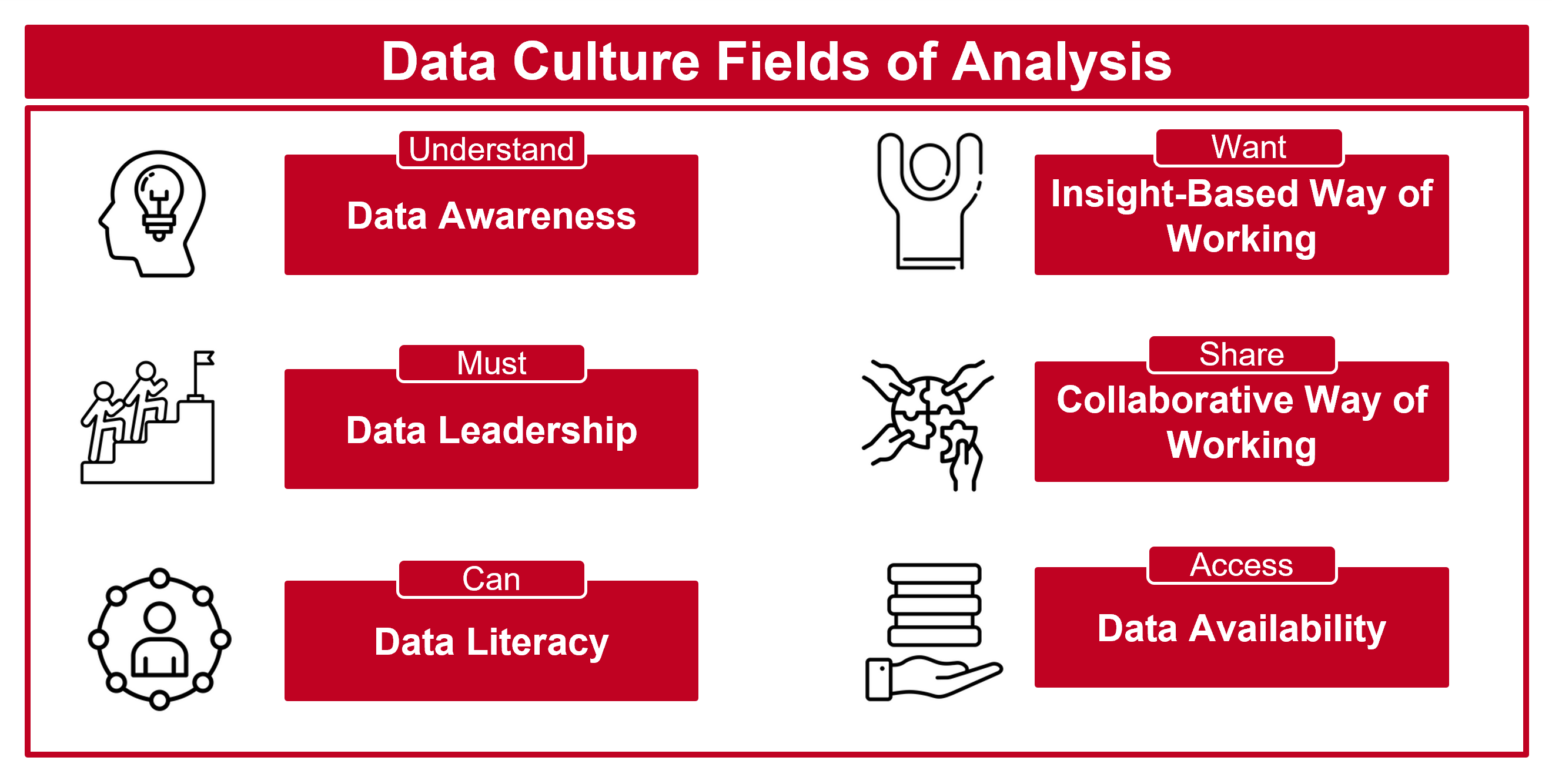 Data Culture Fields of Analysis

Understand

Data Awareness

Must

Data Leadership

Can

Data Literacy

Want

Insight-Based Way of Working

Share

Collaborative Way of Working

Access

Data Availability